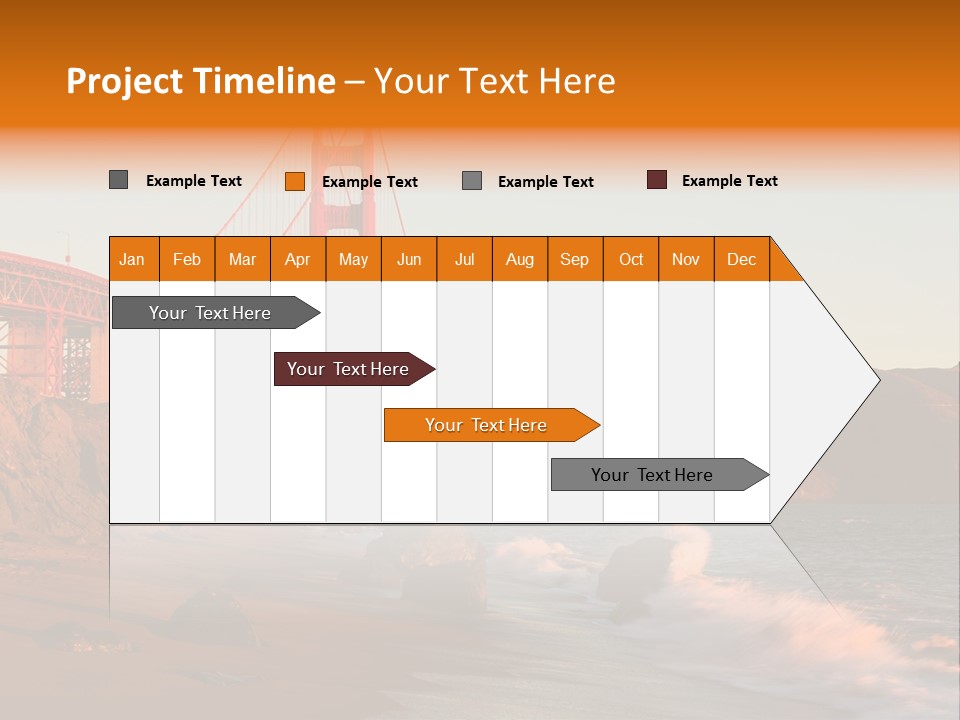 Project Timeline – Your Text Here

Example Text Example Text Example Text Example Text

| Jan | Feb | Mar | Apr | May | Jun | Jul | Aug | Sep | Oct | Nov | Dec |
|---|---|---|---|---|---|---|---|---|---|---|---|

Your Text Here

Your Text Here

Your Text Here

Your Text Here